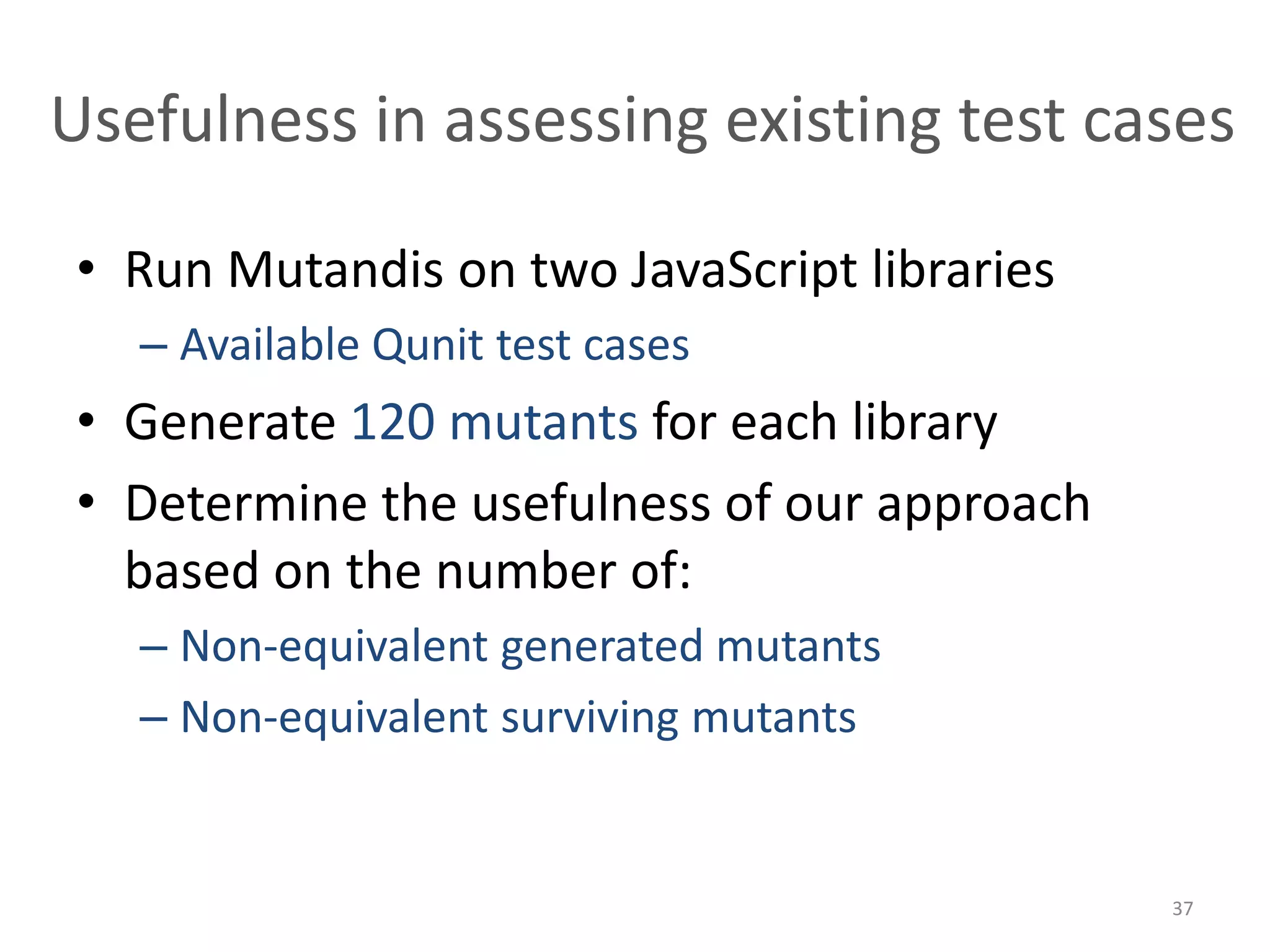 Usefulness in assessing existing test cases

• Run Mutandis on two JavaScript libraries
– Available Qunit test cases
• Generate 120 mutants for each library
• Determine the usefulness of our approach based on the number of:
– Non-equivalent generated mutants
– Non-equivalent surviving mutants

37